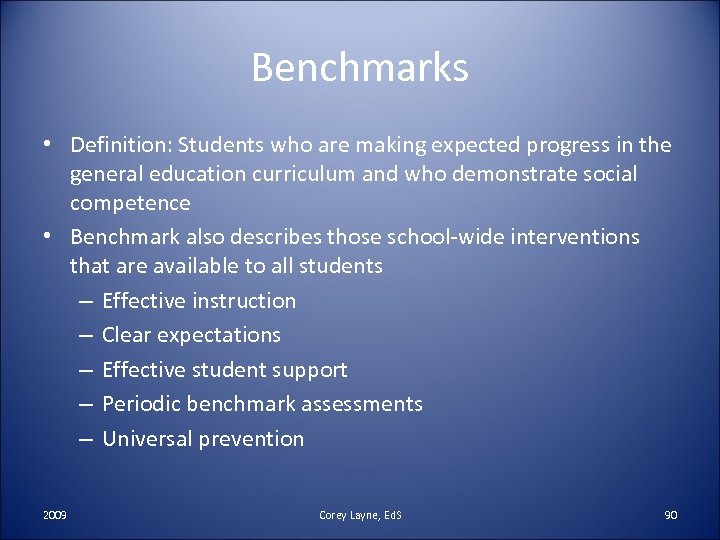 Benchmarks

• Definition: Students who are making expected progress in the general education curriculum and who demonstrate social competence
• Benchmark also describes those school-wide interventions that are available to all students
– Effective instruction
– Clear expectations
– Effective student support
– Periodic benchmark assessments
– Universal prevention

2009
Corey Layne, EdS
90